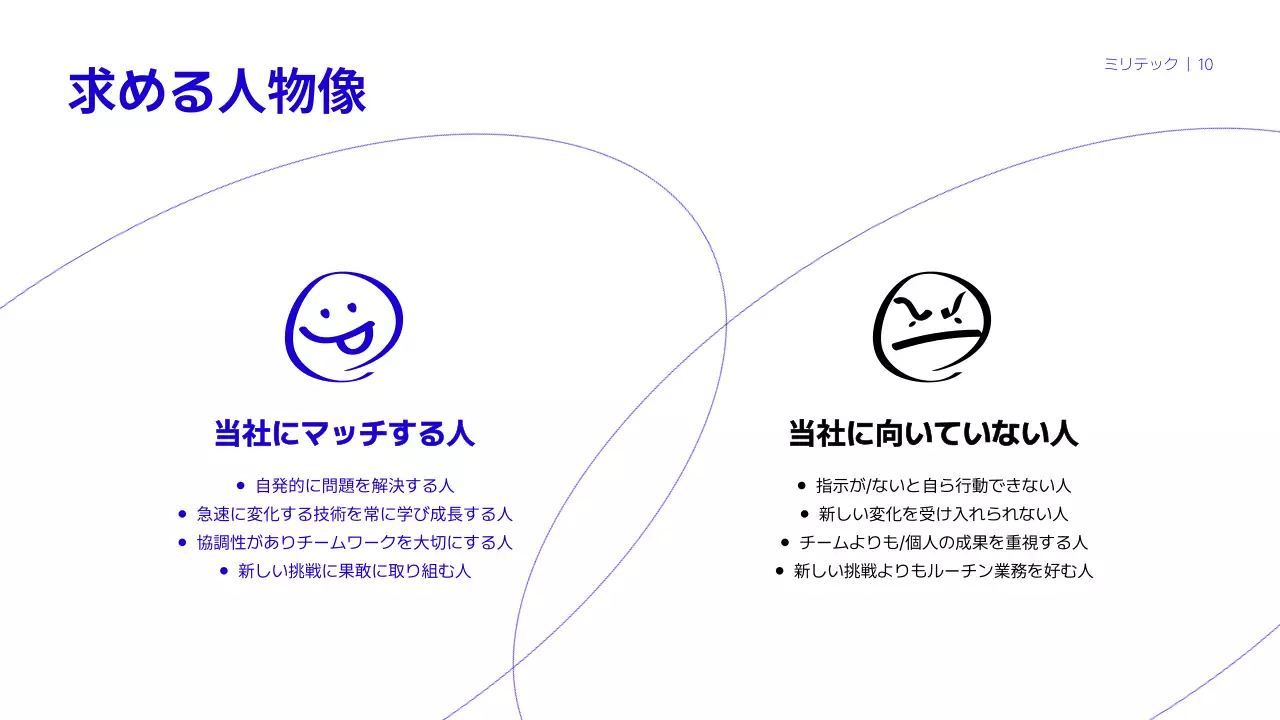 求める人物像

ミリテック | 10

当社にマッチする人

- 自発的に問題を解決する人
- 急速に変化する技術を常に学び成長する人
- 協調性がありチームワークを大切にする人
- 新しい挑戦に果敢に取り組む人

当社に向いていない人

- 指示が/ないと自ら行動できない人
- 新しい変化を受け入れられない人
- チームよりも/個人の成果を重視する人
- 新しい挑戦よりもルーチン業務を好む人